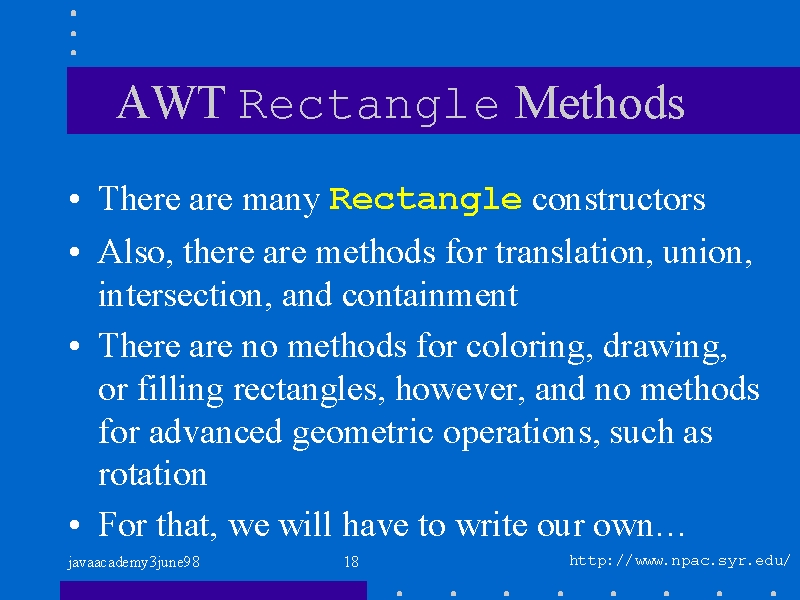 AWT Rectangle Methods

• There are many Rectangle constructors

• Also, there are methods for translation, union, intersection, and containment

• There are no methods for coloring, drawing, or filling rectangles, however, and no methods for advanced geometric operations, such as rotation

• For that, we will have to write our own…

javaacademy3june98

18

http://www.npac.syr.edu/